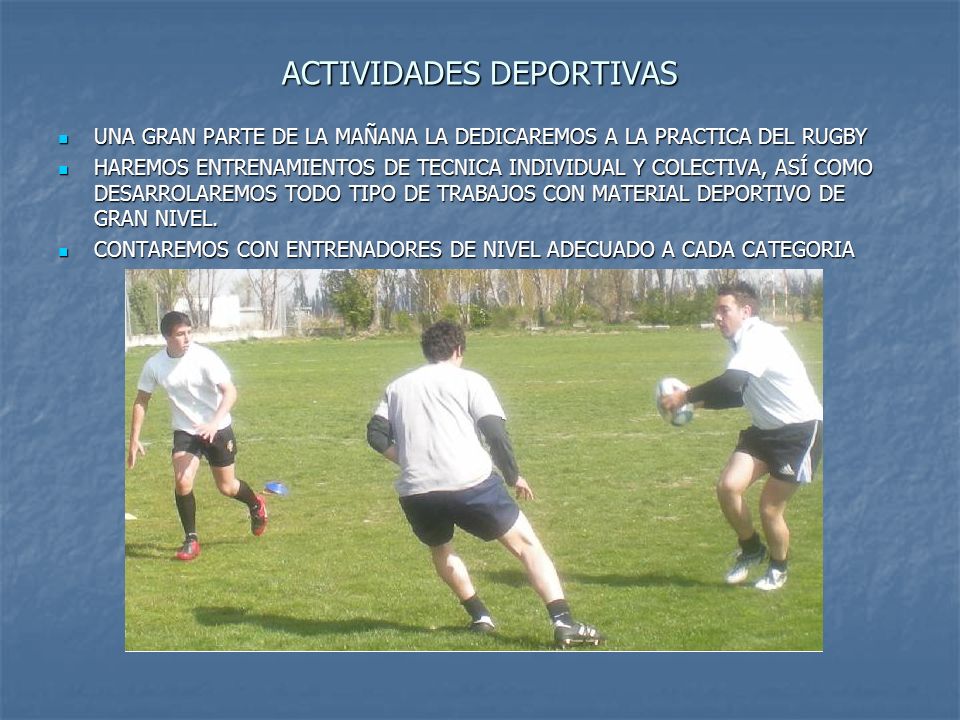 ACTIVIDADES DEPORTIVAS

- UNA GRAN PARTE DE LA MAÑANA LA DEDICAREMOS A LA PRACTICA DEL RUGBY
- HAREMOS ENTRENAMIENTOS DE TECNICA INDIVIDUAL Y COLECTIVA, ASÍ COMO DESARROLAREMOS TODO TIPO DE TRABAJOS CON MATERIAL DEPORTIVO DE GRAN NIVEL.
- CONTAREMOS CON ENTRENADORES DE NIVEL ADECUADO A CADA CATEGORIA